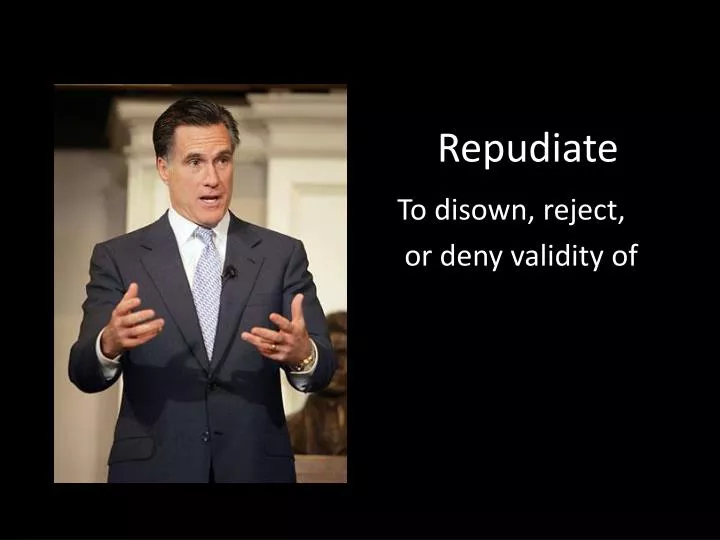 Repudiate

To disown, reject, or deny validity of